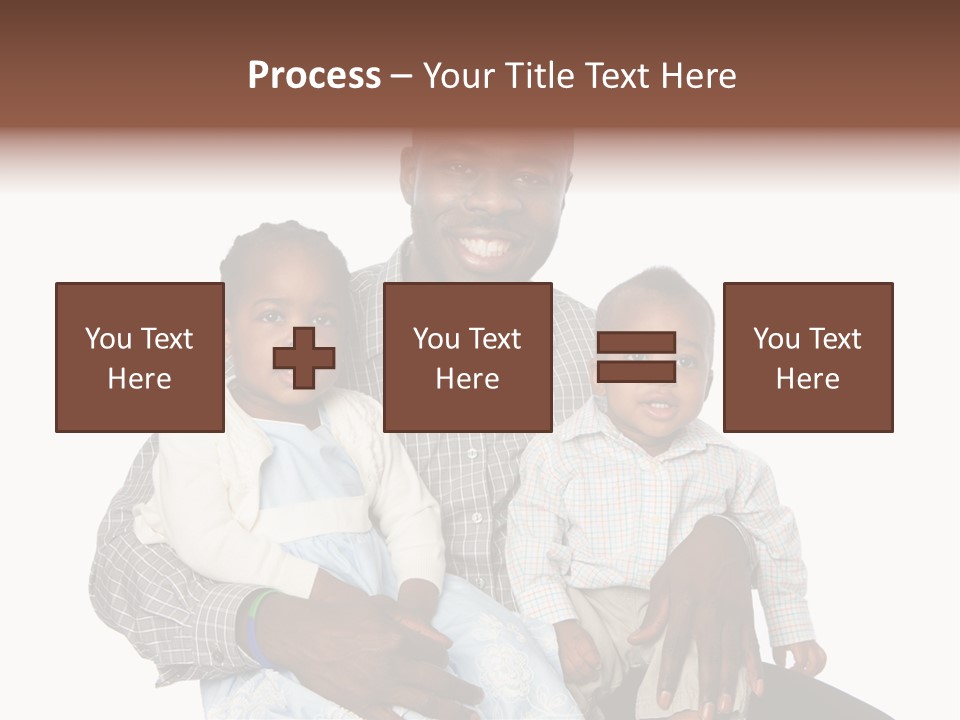 Process – Your Title Text Here

You Text Here

You Text Here

You Text Here